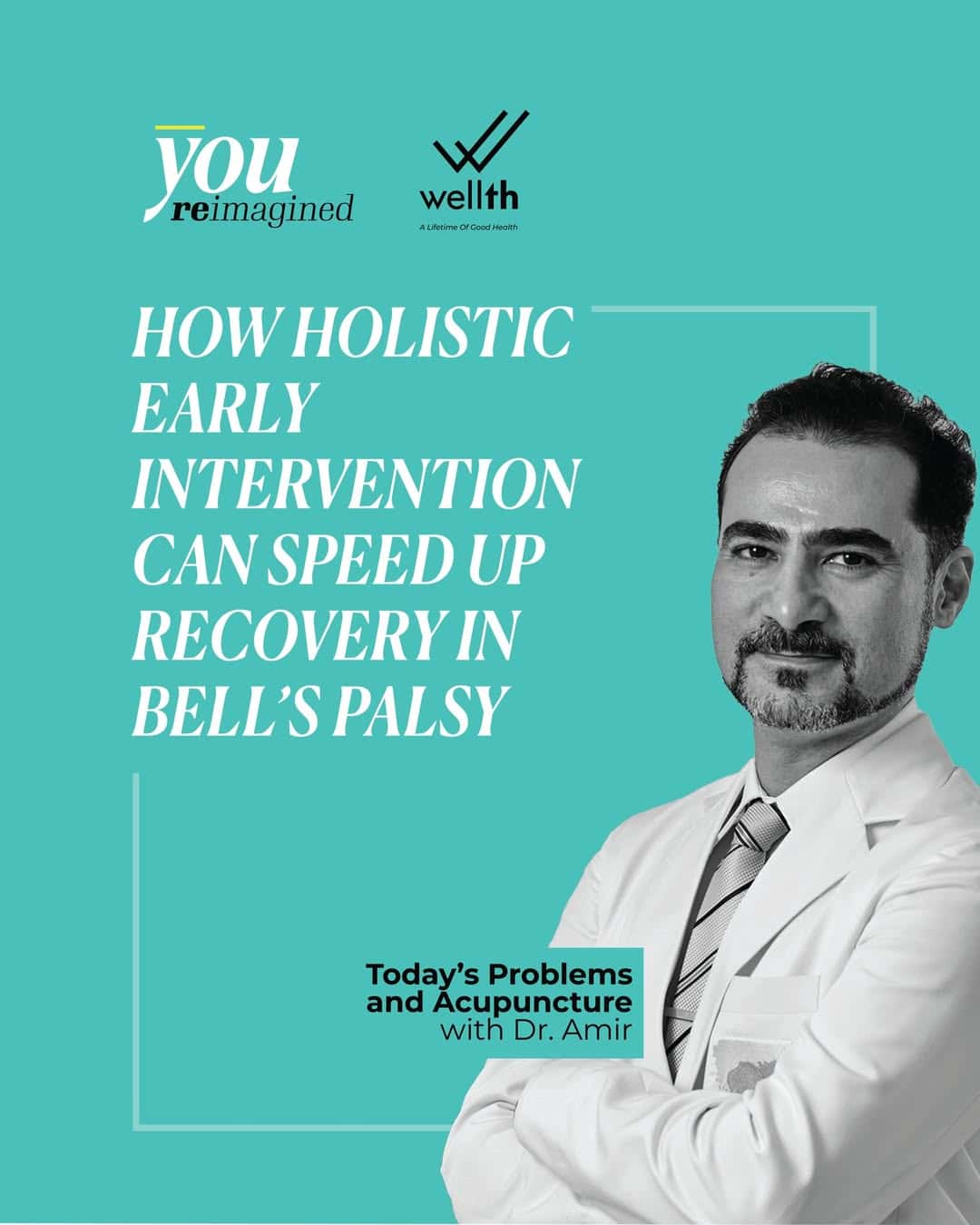 you
reimagined

wellth
A Lifetime Of Good Health

HOW HOLISTIC EARLY INTERVENTION CAN SPEED UP RECOVERY IN BELL'S PALSY

Today's Problems and Acupuncture
with Dr. Amir